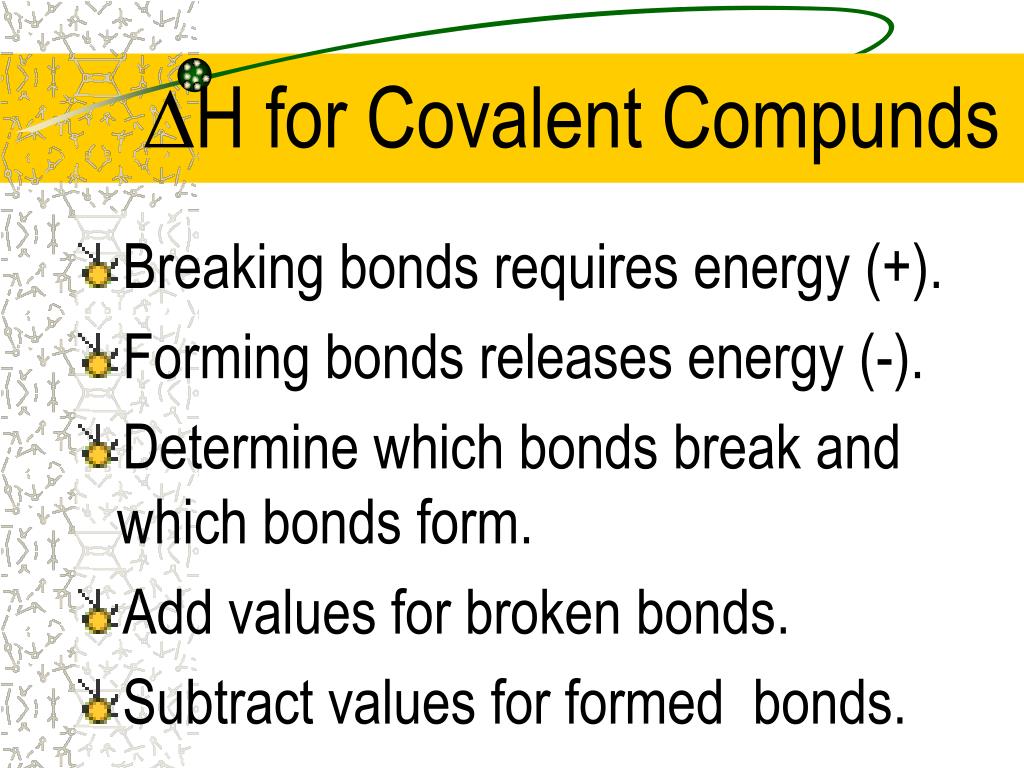 $\Delta$H for Covalent Compunds

Breaking bonds requires energy (+).

Forming bonds releases energy (-).

Determine which bonds break and which bonds form.

Add values for broken bonds.

Subtract values for formed bonds.